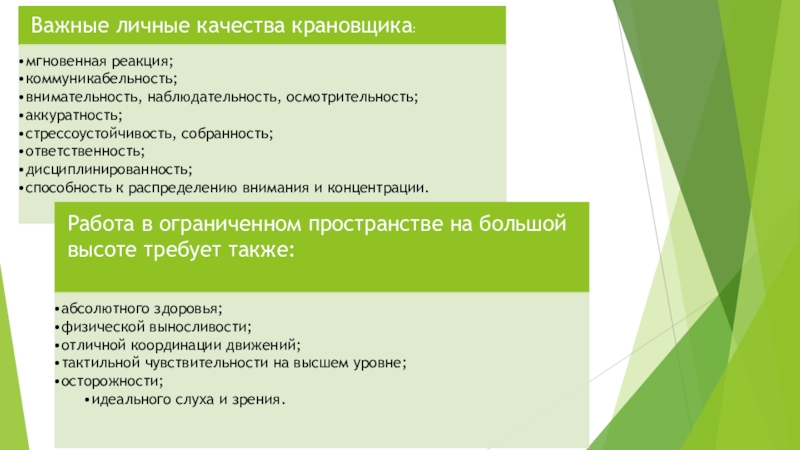 Важные личные качества крановщика:

•мгновенная реакция;
•коммуникабельность;
•внимательность, наблюдательность, осмотрительность;
•аккуратность;
•стрессоустойчивость, собранность;
•ответственность;
•дисциплинированность;
•способность к распределению внимания и концентрации.

Работа в ограниченном пространстве на большой высоте требует также:

•абсолютного здоровья;
•физической выносливости;
•отличной координации движений;
•тактильной чувствительности на высшем уровне;
•осторожности;
•идеального слуха и зрения.